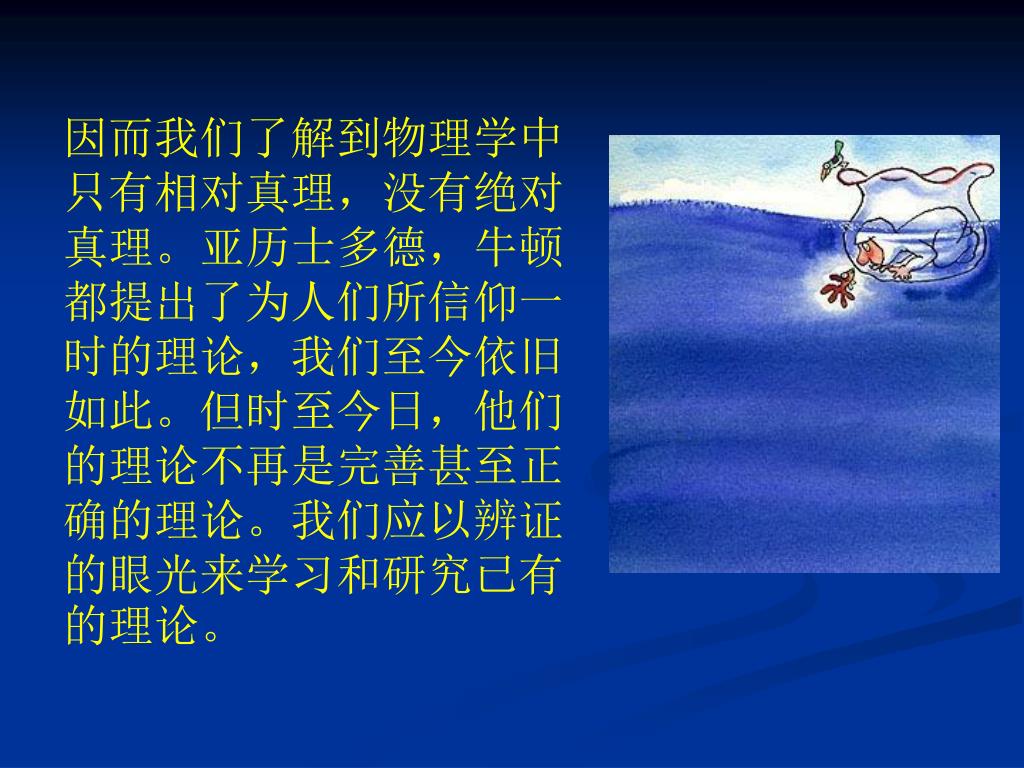 因而我们了解到物理学中只有相对真理，没有绝对真理。亚历士多德，牛顿都提出了为人们所信仰一时的理论，我们至今依旧如此。但时至今日，他们的理论不再是完善甚至正确的理论。我们应以辨证的眼光来学习和研究已有的理论。